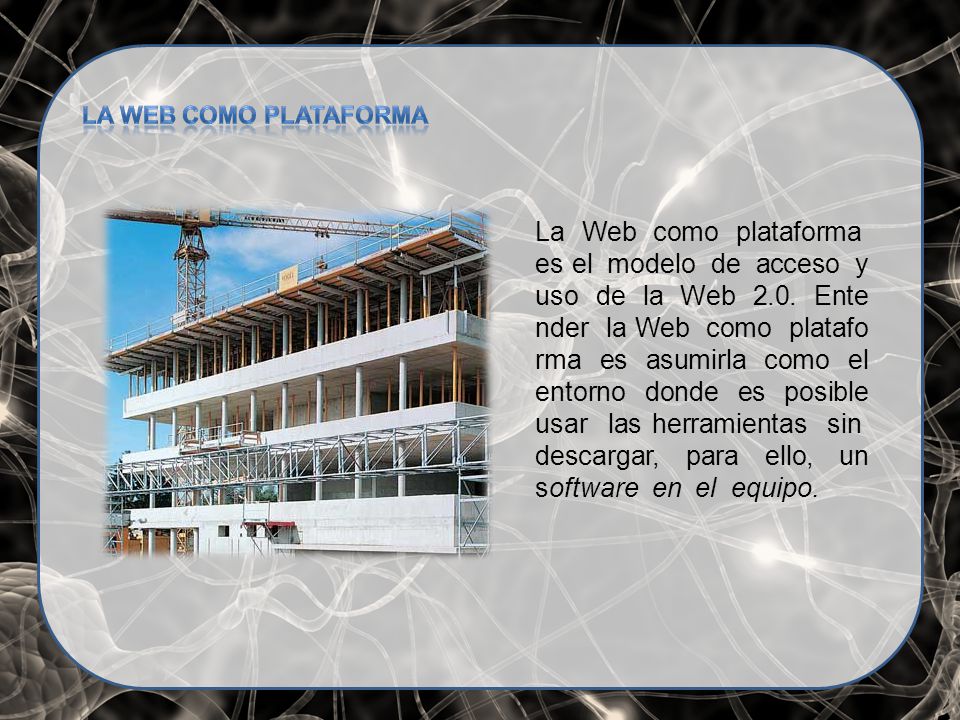 LA WEB COMO PLATAFORMA

La Web como plataforma es el modelo de acceso y uso de la Web 2.0. Ente nder la Web como platafo rma es asumirla como el entorno donde es posible usar las herramientas sin descargar, para ello, un software en el equipo.